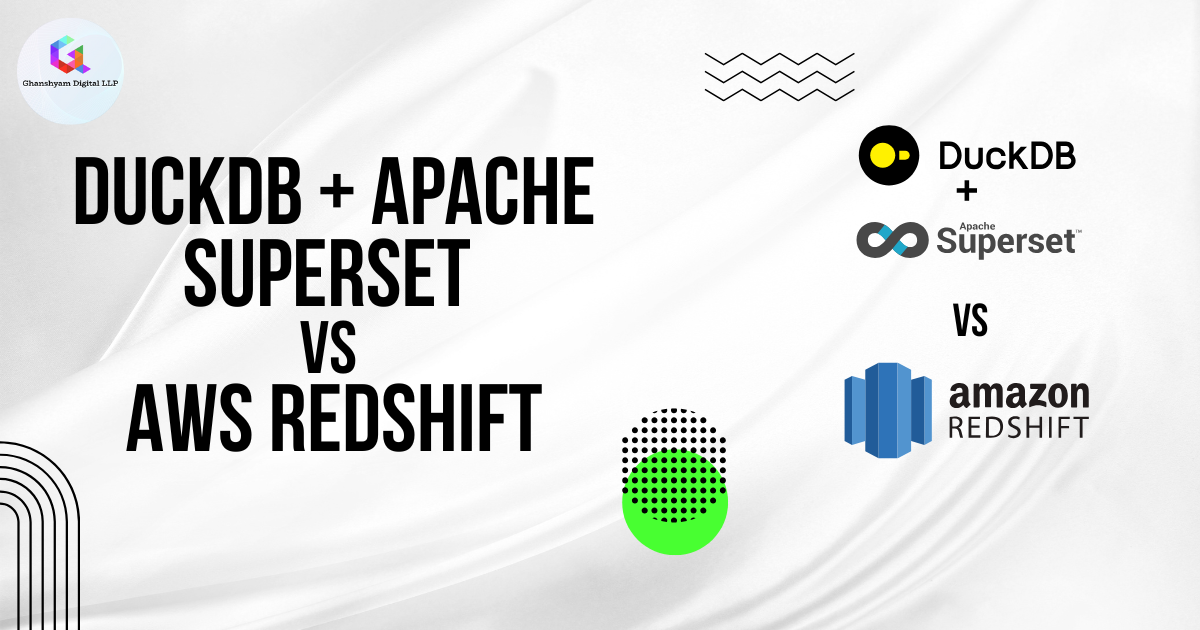 Ghanshyam Digital LLP

DUCKDB + APACHE SUPERSET
VS
AWS REDSHIFT

DuckDB
+
Apache Superset™

VS

amazon REDSHIFT